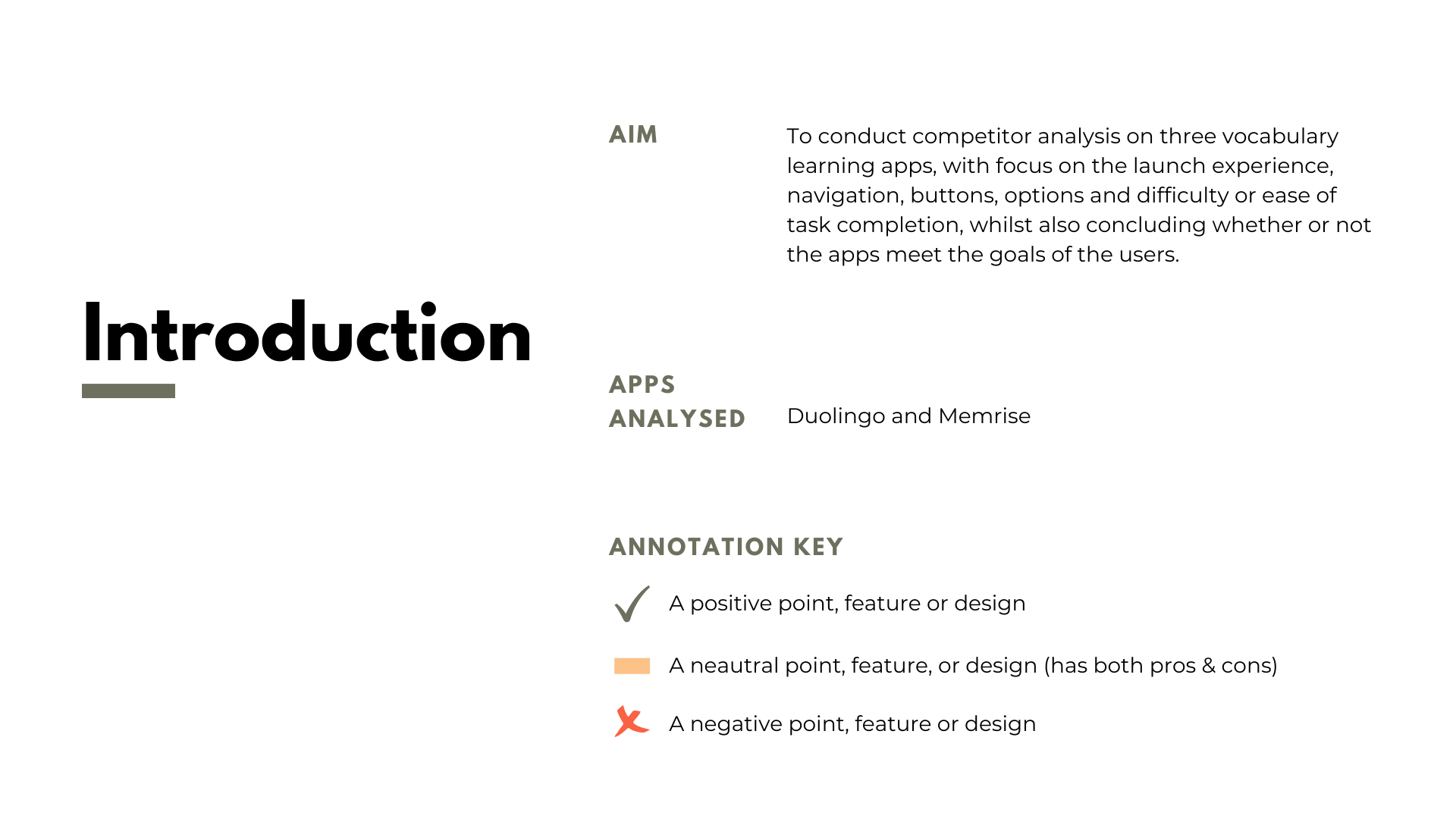 Introduction

AIM

To conduct competitor analysis on three vocabulary learning apps, with focus on the launch experience, navigation, buttons, options and difficulty or ease of task completion, whilst also concluding whether or not the apps meet the goals of the users.

APPS ANALYSED

Duolingo and Memrise

ANNOTATION KEY

A positive point, feature or design

A neautral point, feature, or design (has both pros & cons)

A negative point, feature or design